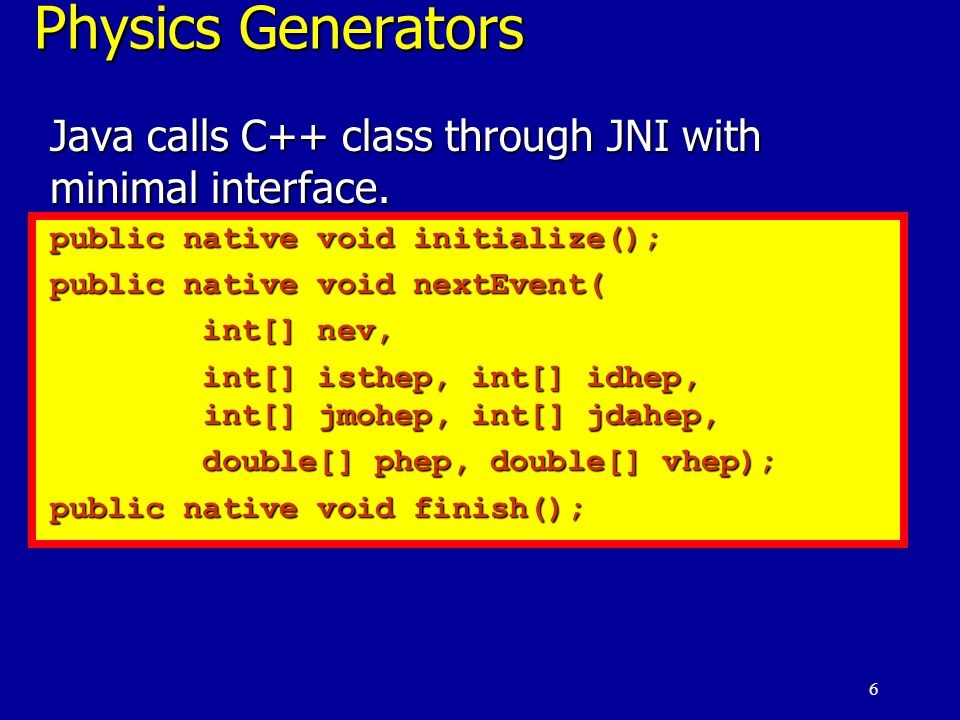 Physics Generators

Java calls C++ class through JNI with minimal interface.

public native void initialize();
public native void nextEvent(
int[] nev,
int[] isthep, int[] idhep,
int[] jmohep, int[] jdahep,
double[] phep, double[] vhep);
public native void finish();

6